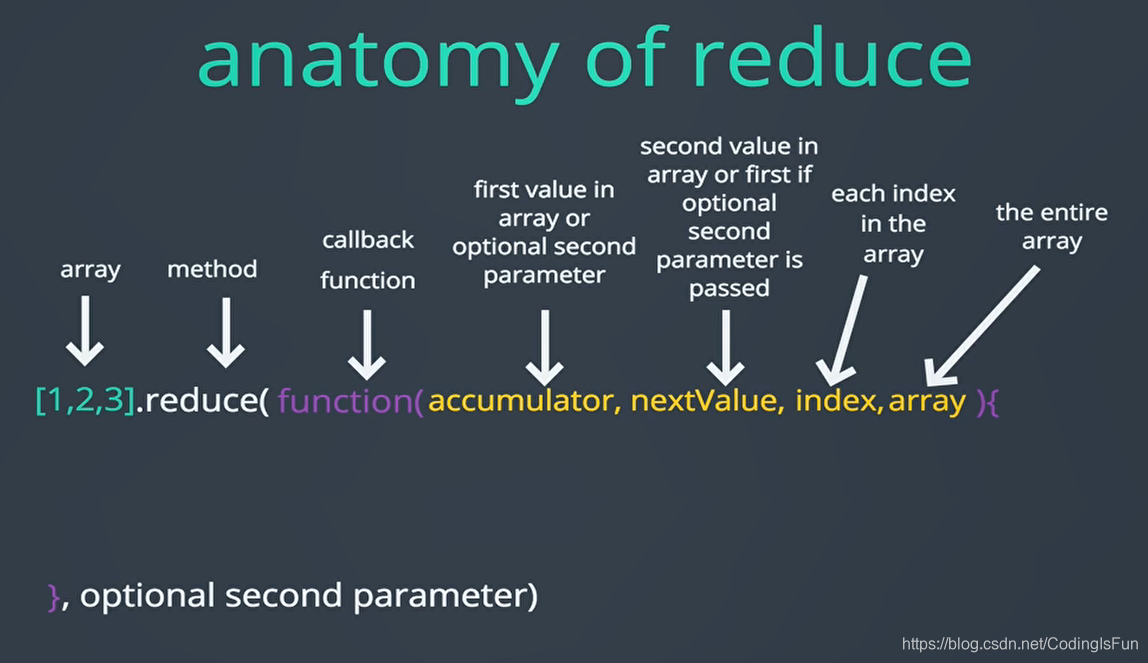 anatomy of reduce

array

method

callback function

first value in array or optional second parameter

second value in array or first if optional second parameter is passed

each index in the array

the entire array

[1,2,3].reduce( function( accumulator, nextValue, index, array ){

}, optional second parameter)

https://blog.csdn.net/CodingIsFun